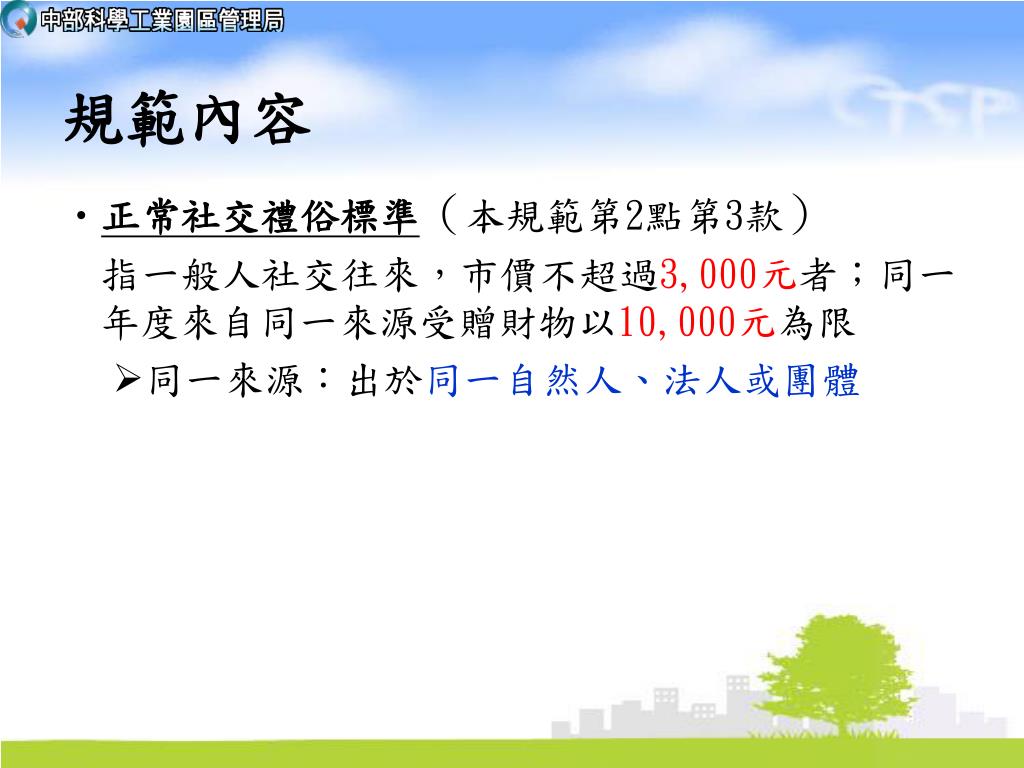 中部科學工業園區管理局

CTSP

規範內容

• 正常社交禮俗標準（本規範第2點第3款）

指一般人社交往來，市價不超過3,000元者；同一年度來自同一來源受贈財物以10,000元為限

➢同一來源：出於同一自然人、法人或團體